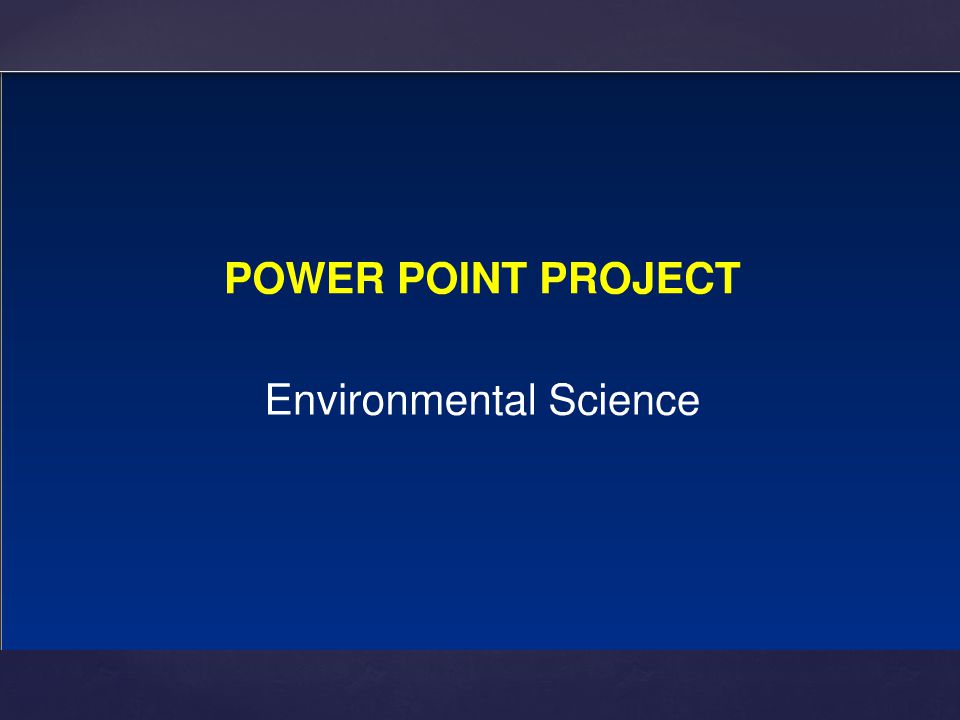 POWER POINT PROJECT

Environmental Science